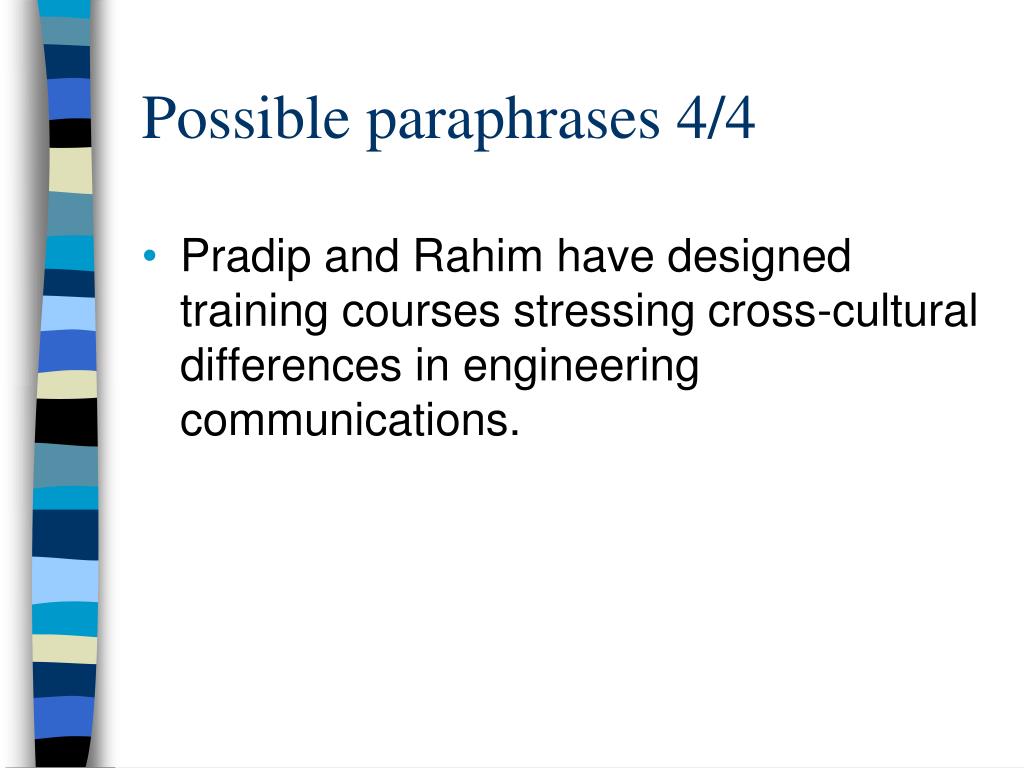 Possible paraphrases 4/4

• Pradip and Rahim have designed training courses stressing cross-cultural differences in engineering communications.